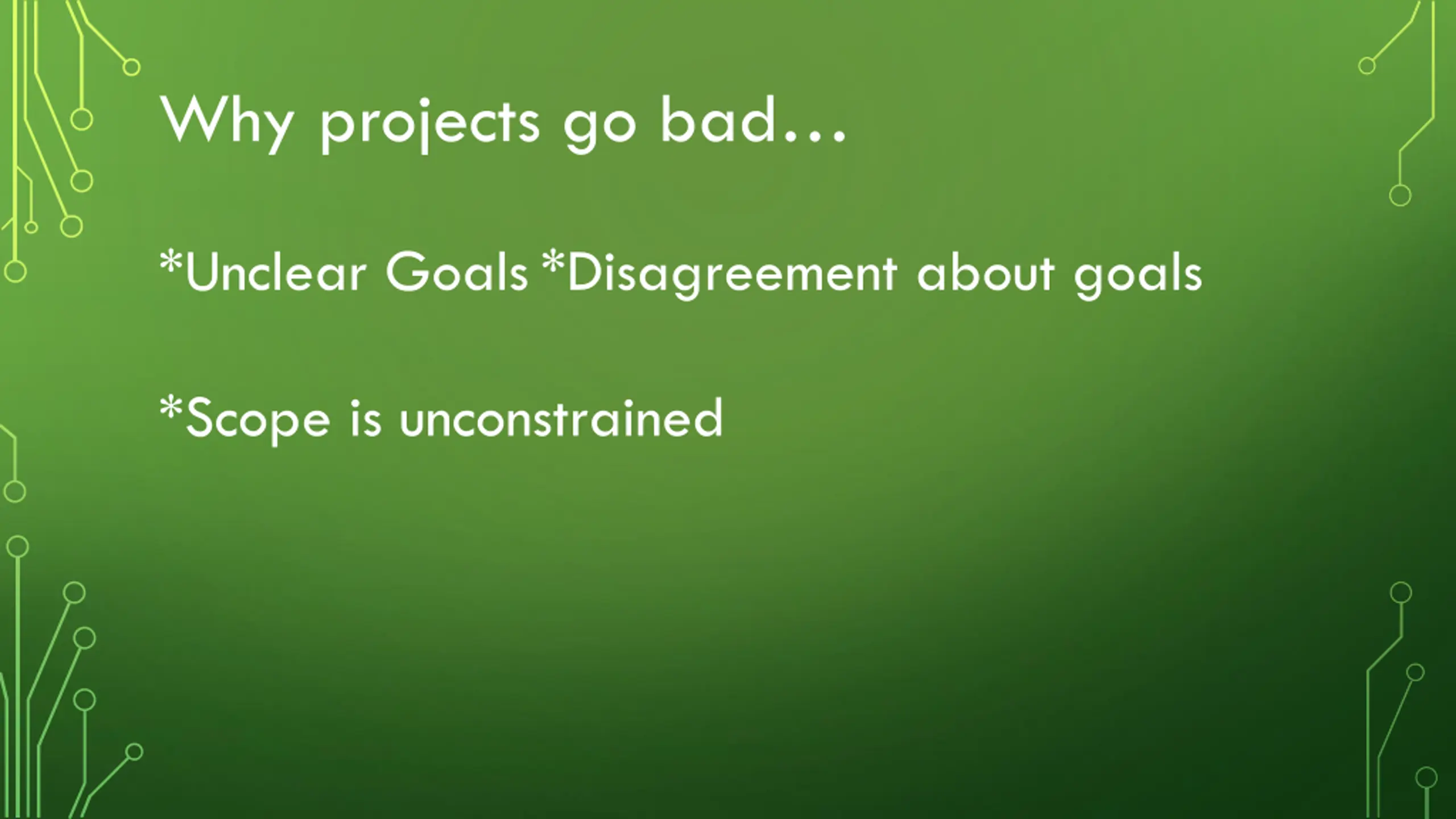 Why projects go bad…

*Unclear Goals *Disagreement about goals

*Scope is unconstrained